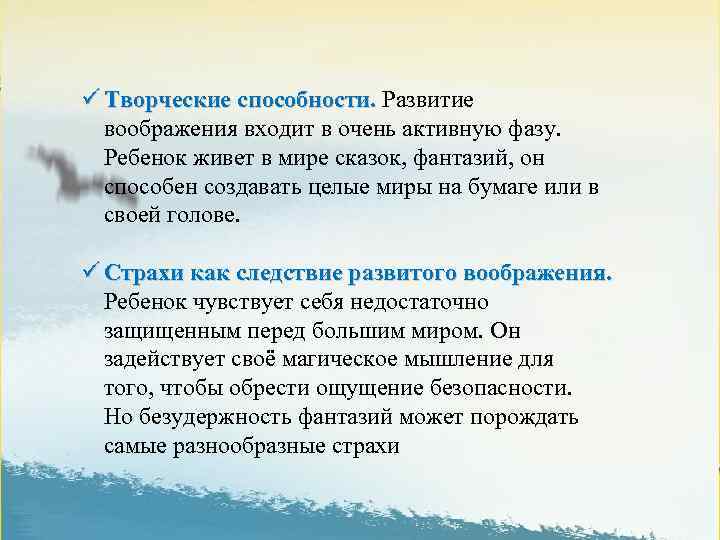 ✓ Творческие способности. Развитие воображения входит в очень активную фазу. Ребенок живет в мире сказок, фантазий, он способен создавать целые миры на бумаге или в своей голове.

✓ Страхи как следствие развитого воображения. Ребенок чувствует себя недостаточно защищенным перед большим миром. Он задействует своё магическое мышление для того, чтобы обрести ощущение безопасности. Но безудержность фантазий может порождать самые разнообразные страхи